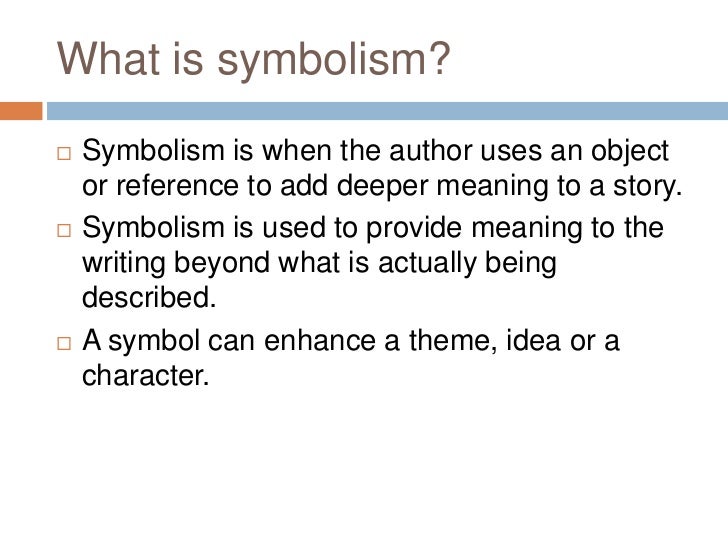 What is symbolism?

□ Symbolism is when the author uses an object or reference to add deeper meaning to a story.

□ Symbolism is used to provide meaning to the writing beyond what is actually being described.

□ A symbol can enhance a theme, idea or a character.